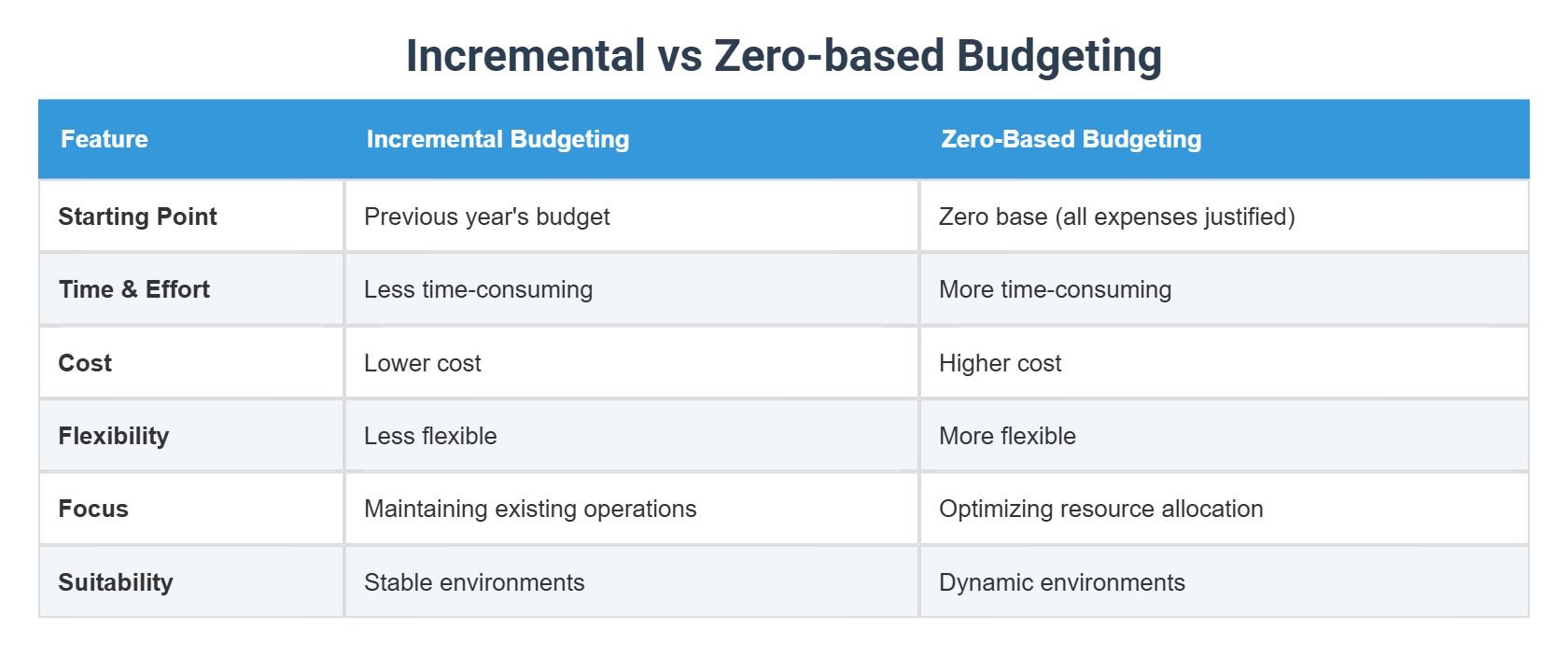 Incremental vs Zero-based Budgeting

| Feature | Incremental Budgeting | Zero-Based Budgeting |
|---|---|---|
| Starting Point | Previous year's budget | Zero base (all expenses justified) |
| Time & Effort | Less time-consuming | More time-consuming |
| Cost | Lower cost | Higher cost |
| Flexibility | Less flexible | More flexible |
| Focus | Maintaining existing operations | Optimizing resource allocation |
| Suitability | Stable environments | Dynamic environments |